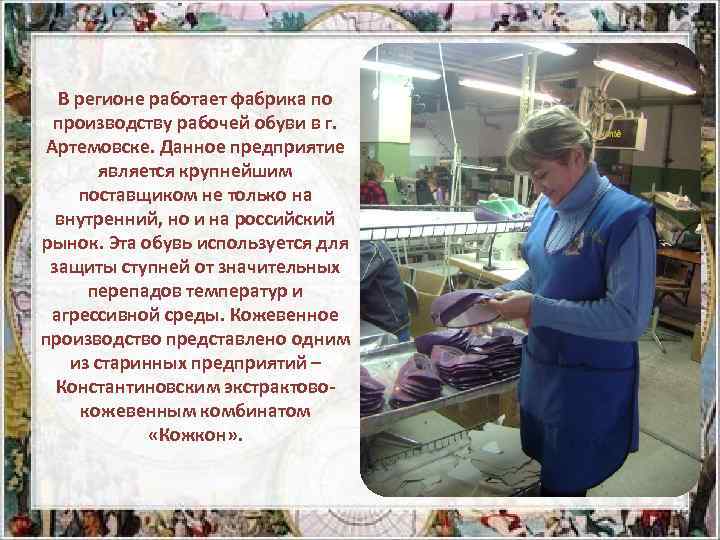 В регионе работает фабрика по производству рабочей обуви в г. Артемовске. Данное предприятие является крупнейшим поставщиком не только на внутренний, но и на российский рынок. Эта обувь используется для защиты ступней от значительных перепадов температур и агрессивной среды. Кожевенное производство представлено одним из старинных предприятий – Константиновским экстрактово-кожевенным комбинатом «Кожкон».